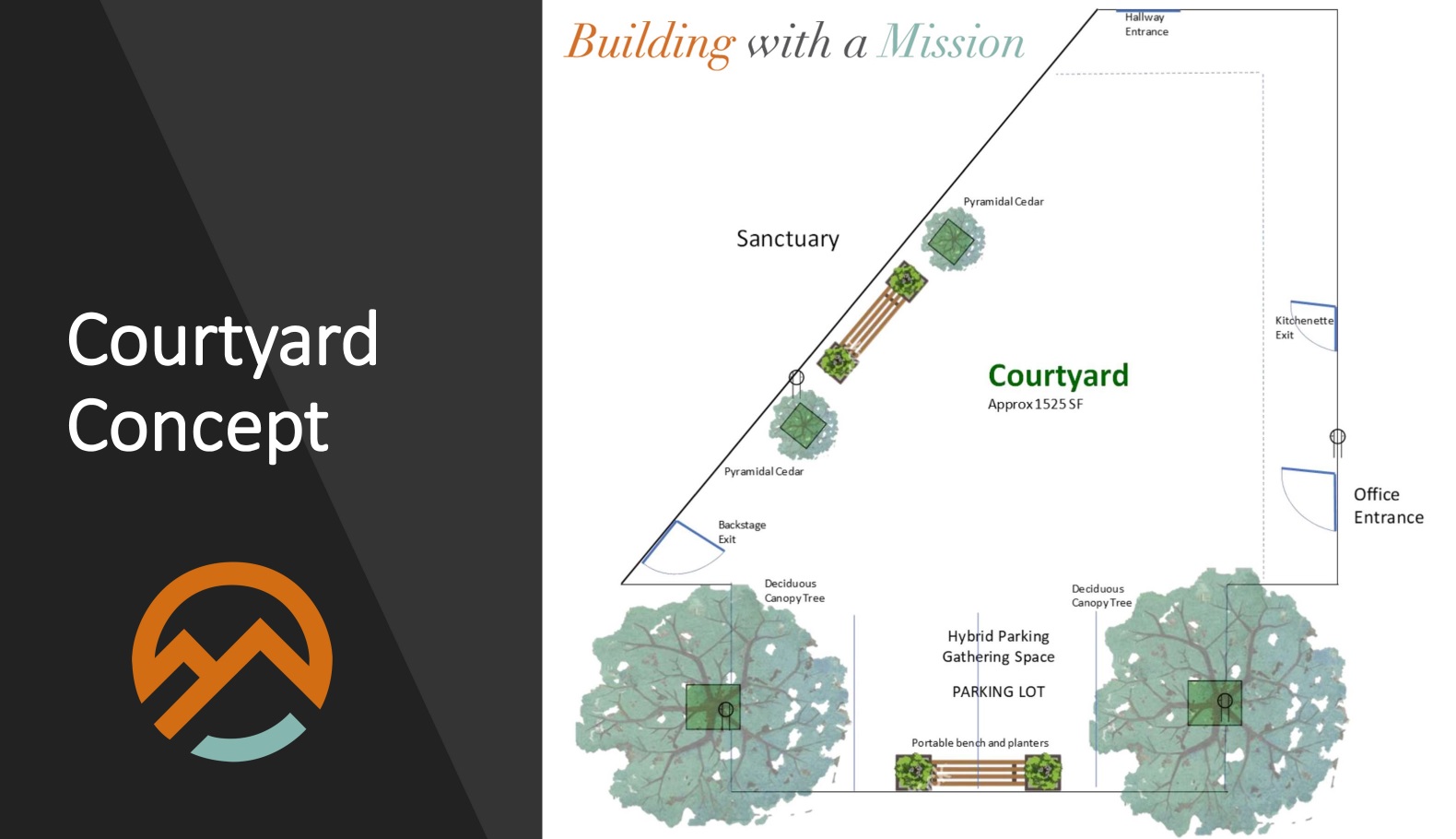 Courtyard Concept

Building with a Mission

Hallway Entrance

Pyramidal Cedar

Sanctuary

Kitchenette Exit

Courtyard
Approx 1525 SF

Pyramidal Cedar

Office Entrance

Backstage Exit

Deciduous Canopy Tree

Deciduous Canopy Tree

Hybrid Parking Gathering Space

PARKING LOT

Portable bench and planters